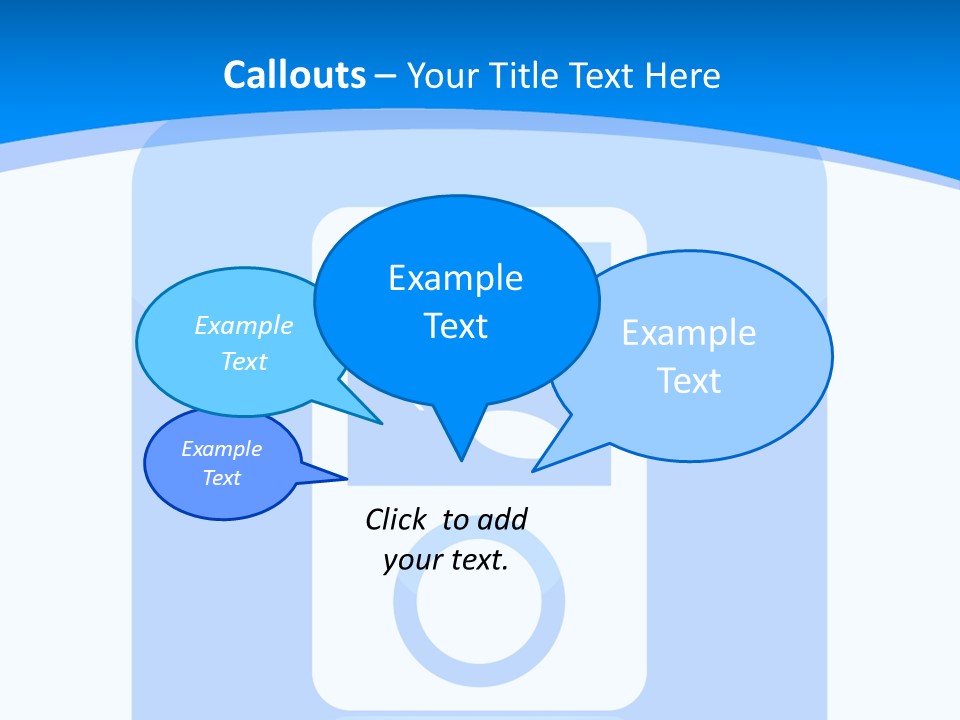 Callouts – Your Title Text Here

Example Text

Example Text

Example Text

Example Text

Click to add your text.